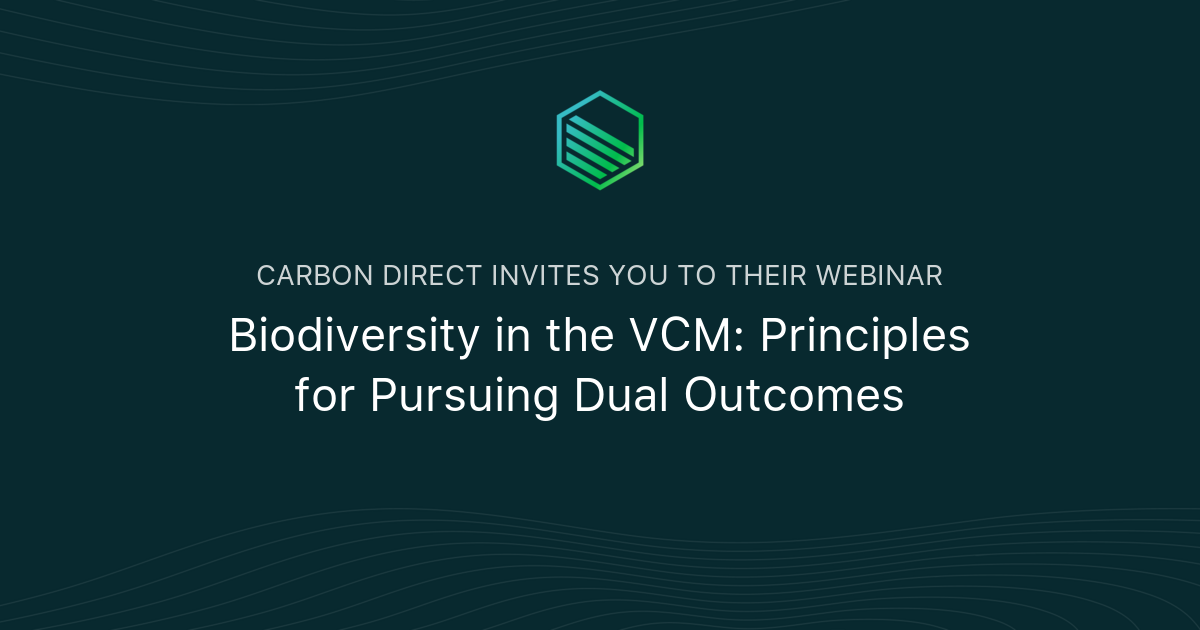 CARBON DIRECT INVITES YOU TO THEIR WEBINAR

Biodiversity in the VCM: Principles for Pursuing Dual Outcomes